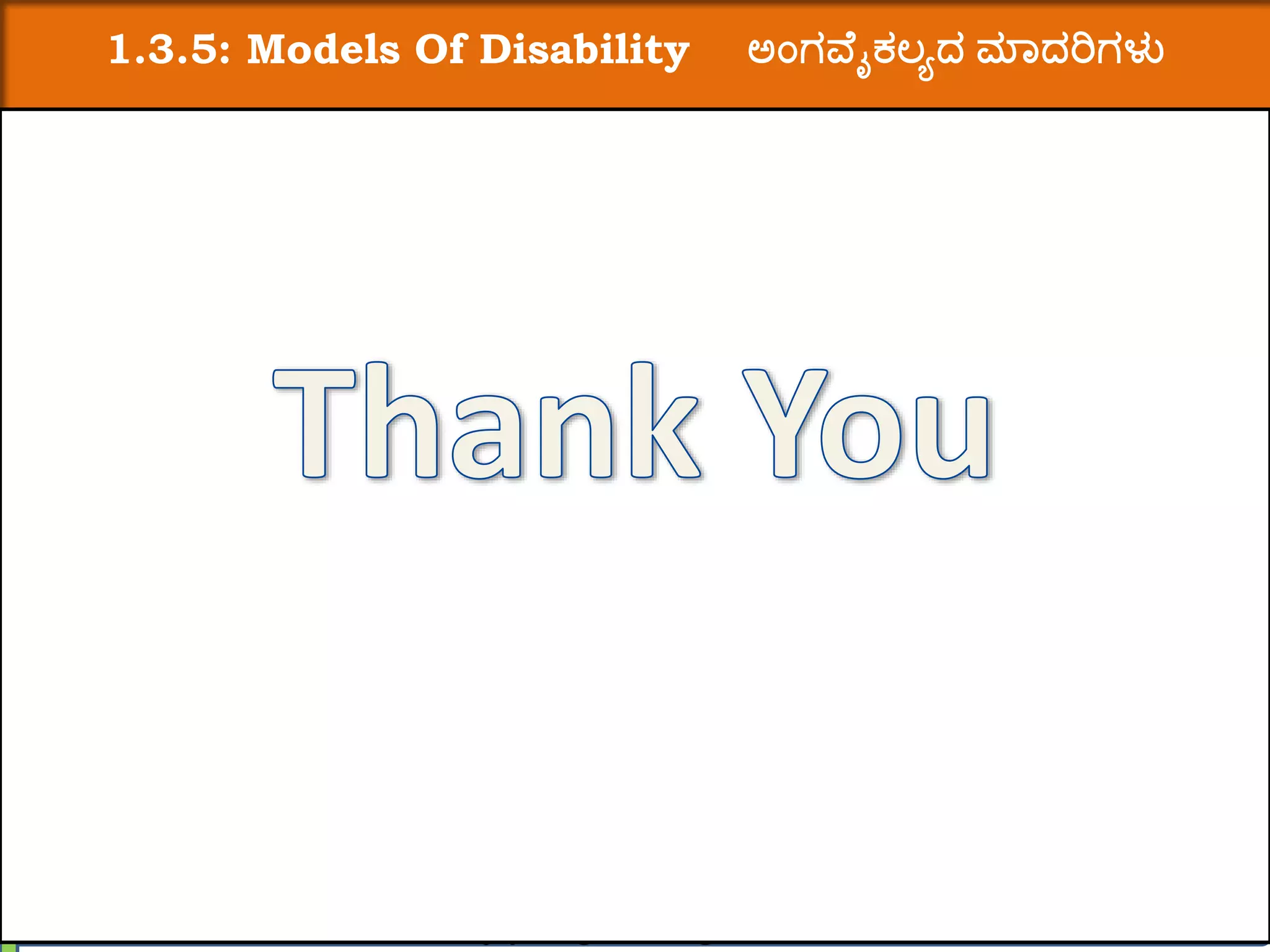 1.3.5: Models Of Disability ಅಂಗವೈಕಲ್ಯದ ಮಾದರಿಗಳು

Thank You